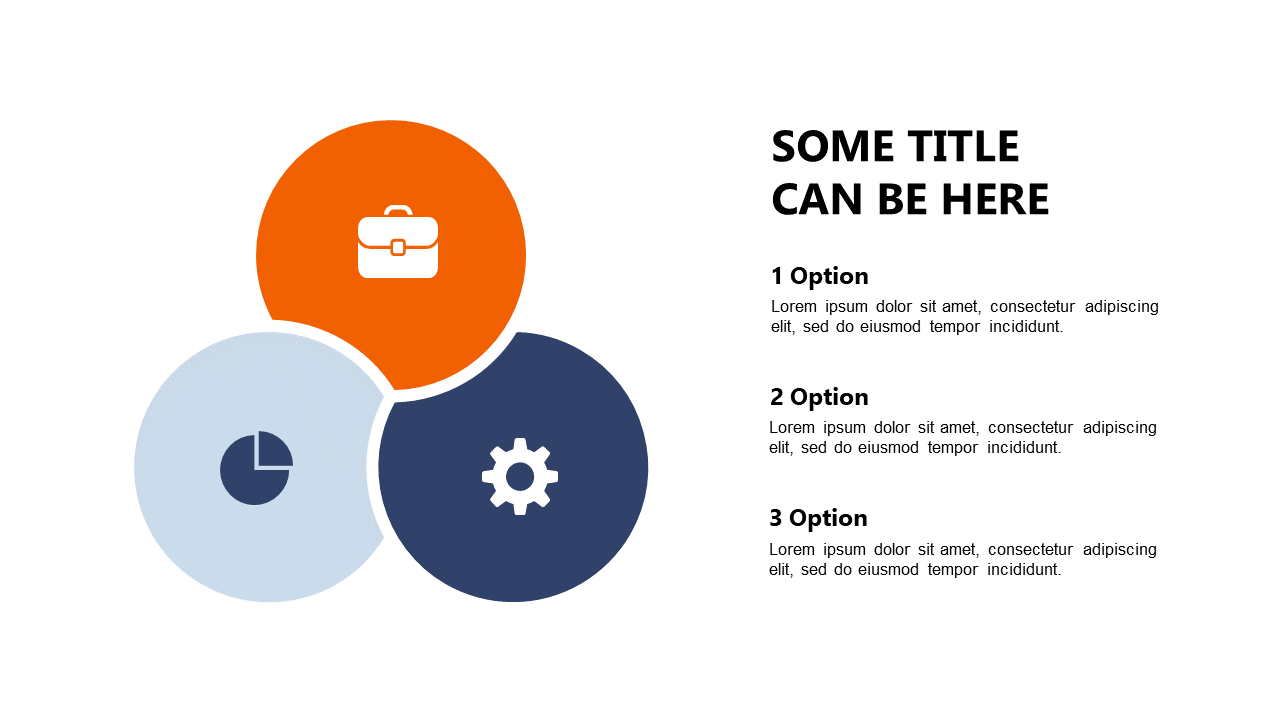 SOME TITLE CAN BE HERE

1 Option

Lorem ipsum dolor sit amet, consectetur adipiscing elit, sed do eiusmod tempor incididunt.

2 Option

Lorem ipsum dolor sit amet, consectetur adipiscing elit, sed do eiusmod tempor incididunt.

3 Option

Lorem ipsum dolor sit amet, consectetur adipiscing elit, sed do eiusmod tempor incididunt.